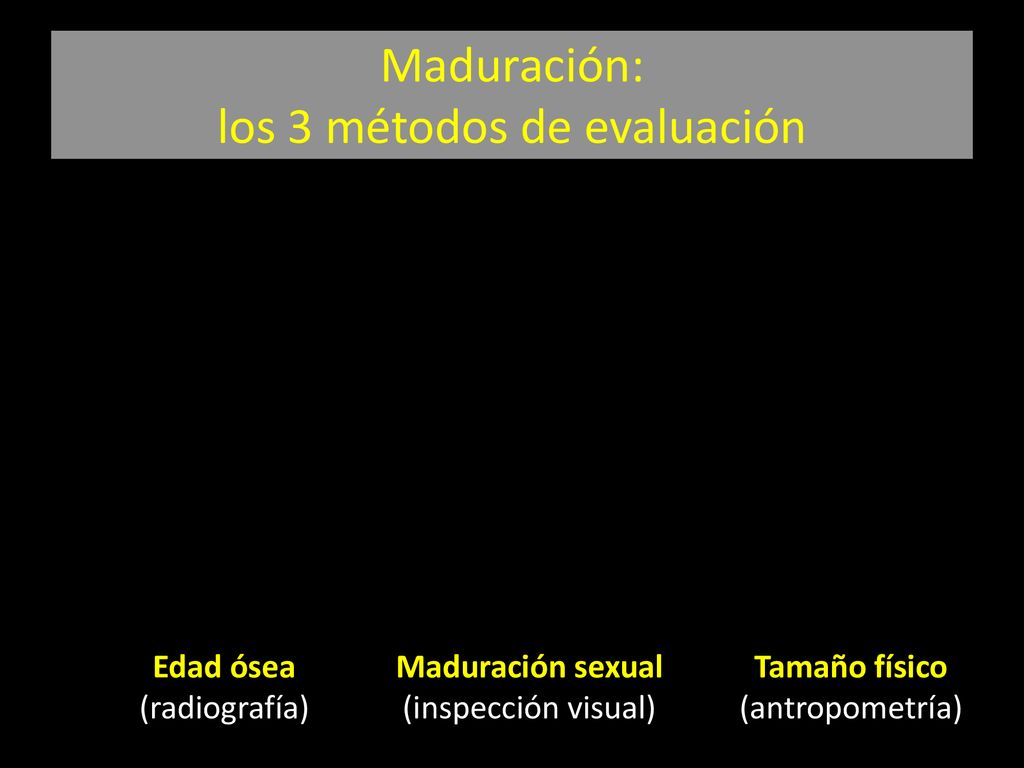 Maduración:
los 3 métodos de evaluación

Edad ósea
(radiografía)

Maduración sexual
(inspección visual)

Tamaño físico
(antropometría)